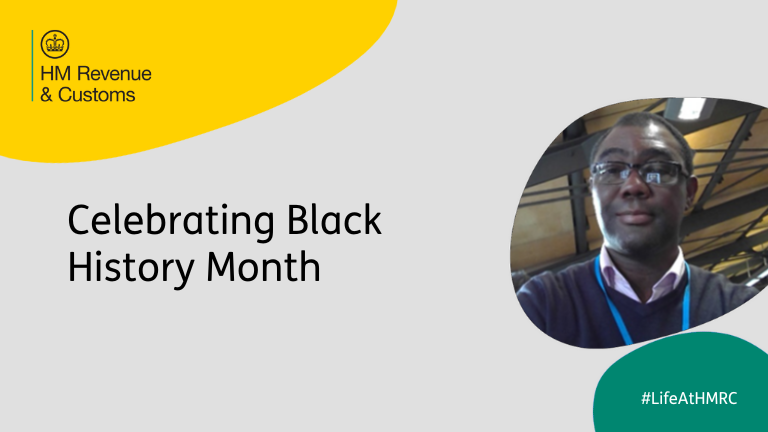 HM Revenue
& Customs

Celebrating Black History Month

#LifeAtHMRC